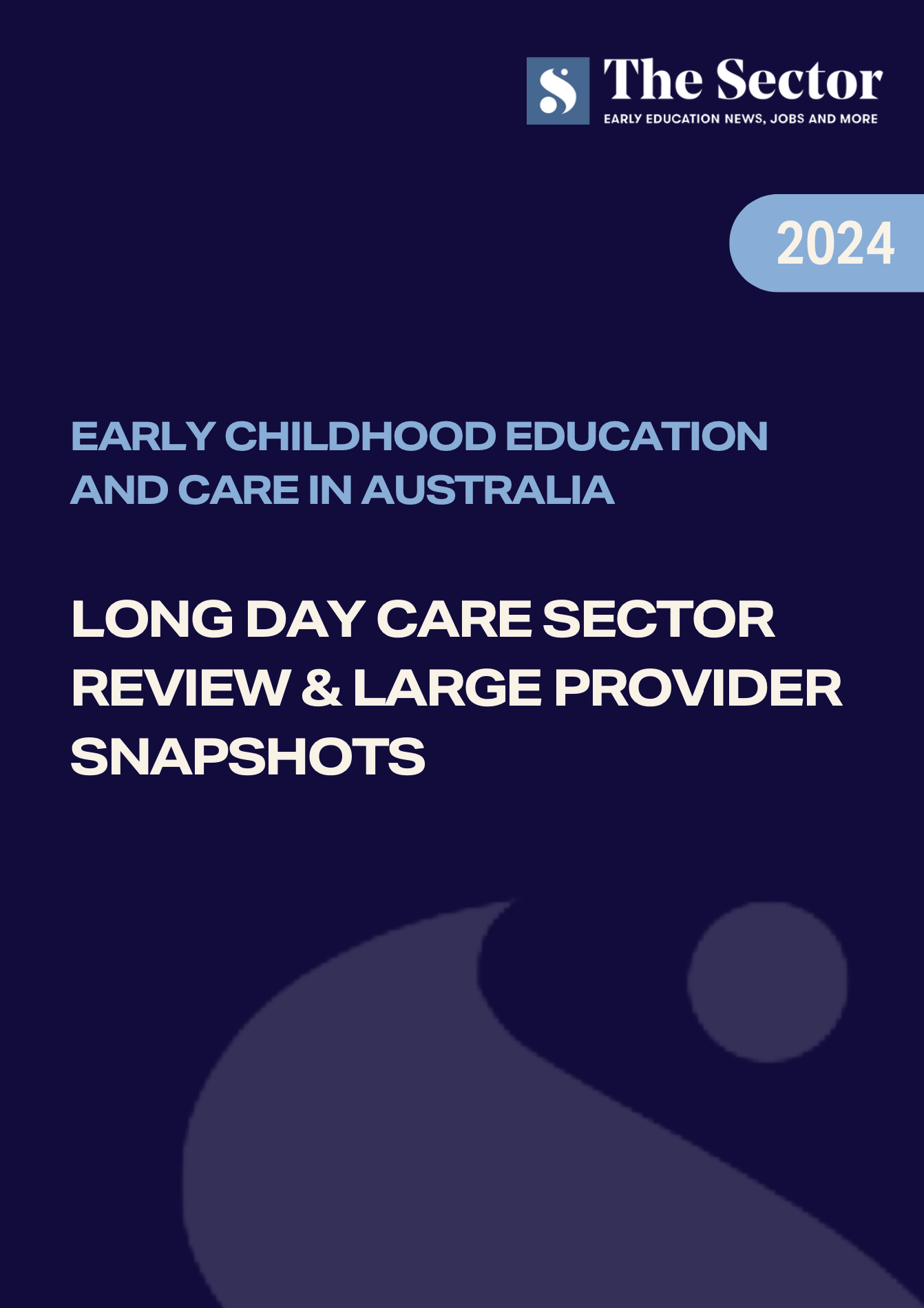 The Sector
EARLY EDUCATION NEWS, JOBS AND MORE

2024

EARLY CHILDHOOD EDUCATION AND CARE IN AUSTRALIA

LONG DAY CARE SECTOR REVIEW & LARGE PROVIDER SNAPSHOTS